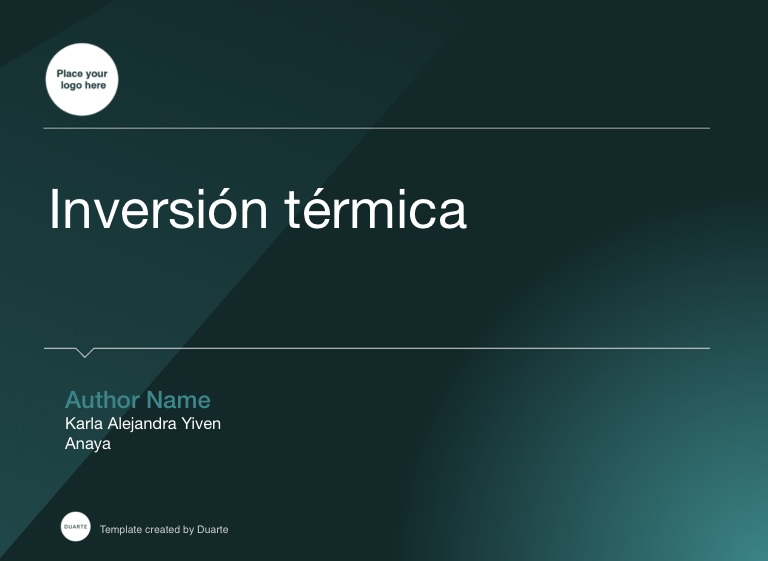 Place your logo here

Inversión térmica

Author Name
Karla Alejandra Yiven Anaya

DUARTE

Template created by Duarte